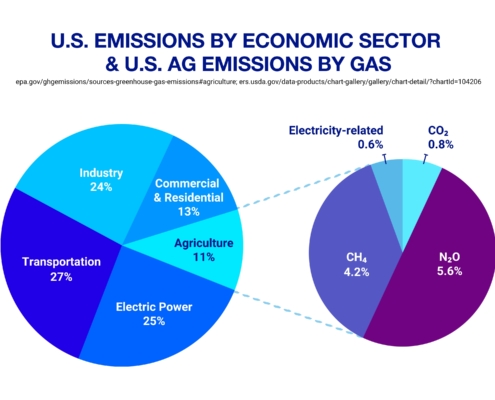 U.S. EMISSIONS BY ECONOMIC SECTOR & U.S. AG EMISSIONS BY GAS

epa.gov/ghgemissions/sources-greenhouse-gas-emissions#agriculture; ers.usda.gov/data-products/chart-gallery/gallery/chart-detail/?chartId=104206

Industry 24%

Commercial & Residential 13%

Agriculture 11%

Transportation 27%

Electric Power 25%

Electricity-related 0.6%

$CO_2$ 0.8%

$CH_4$ 4.2%

$N_2O$ 5.6%